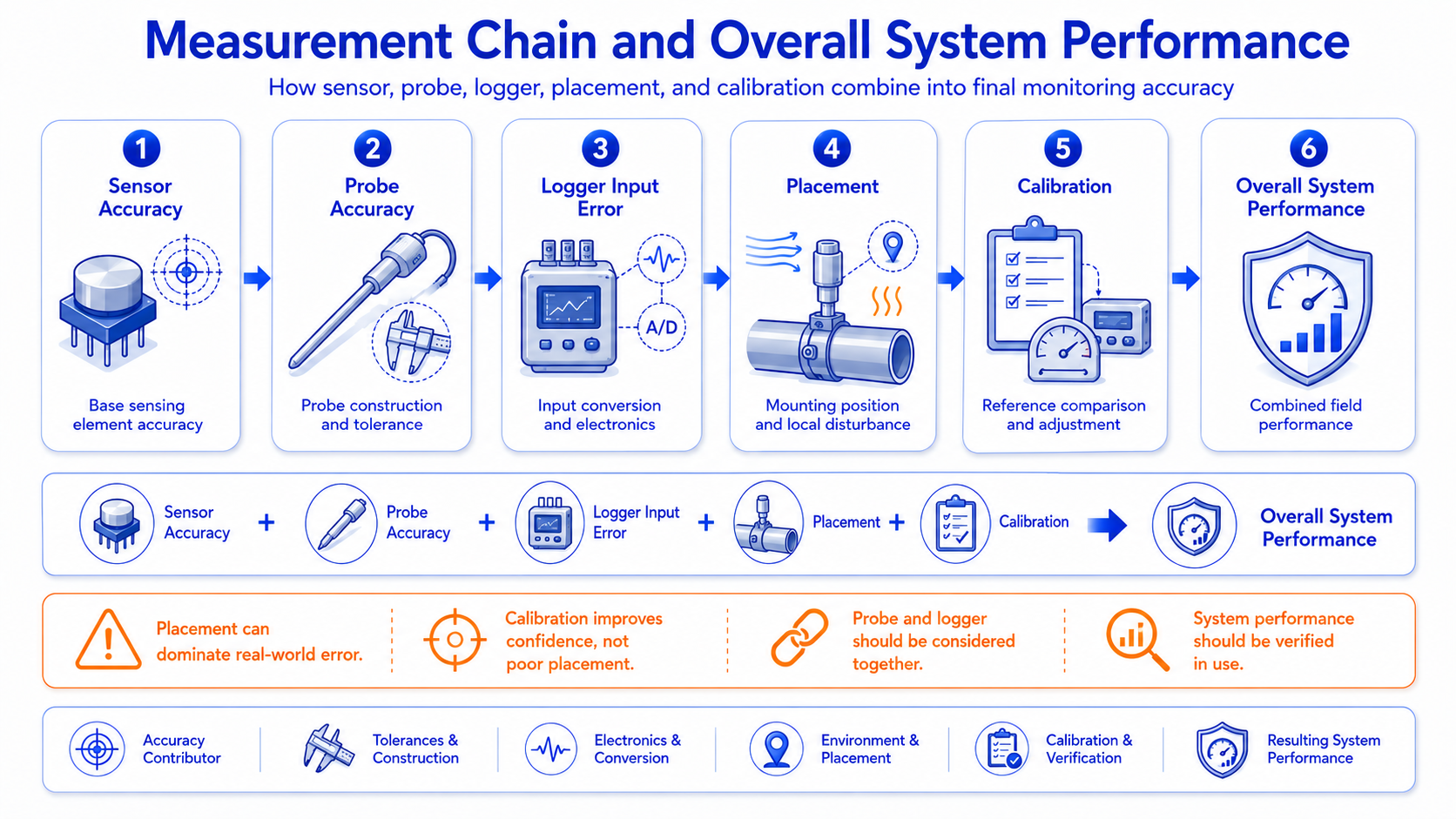 Measurement Chain and Overall System Performance

How sensor, probe, logger, placement, and calibration combine into final monitoring accuracy

1
Sensor Accuracy
Base sensing element accuracy

2
Probe Accuracy
Probe construction and tolerance

3
Logger Input Error
A/D
Input conversion and electronics

4
Placement
Mounting position and local disturbance

5
Calibration
Reference comparison and adjustment

6
Overall System Performance
Combined field performance

Sensor Accuracy + Probe Accuracy + Logger Input Error + Placement + Calibration Overall System Performance

Placement can dominate real-world error.

Calibration improves confidence, not poor placement.

Probe and logger should be considered together.

System performance should be verified in use.

Accuracy Contributor

Tolerances & Construction

Electronics & Conversion

Environment & Placement

Calibration & Verification

Resulting System Performance